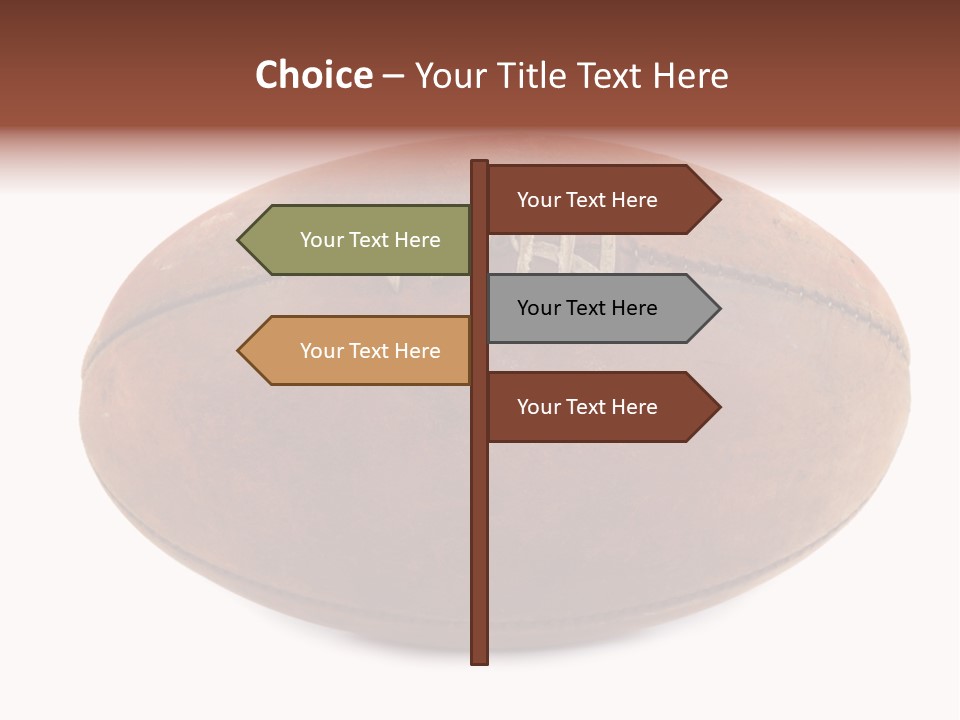 Choice – Your Title Text Here

Your Text Here

Your Text Here

Your Text Here

Your Text Here

Your Text Here